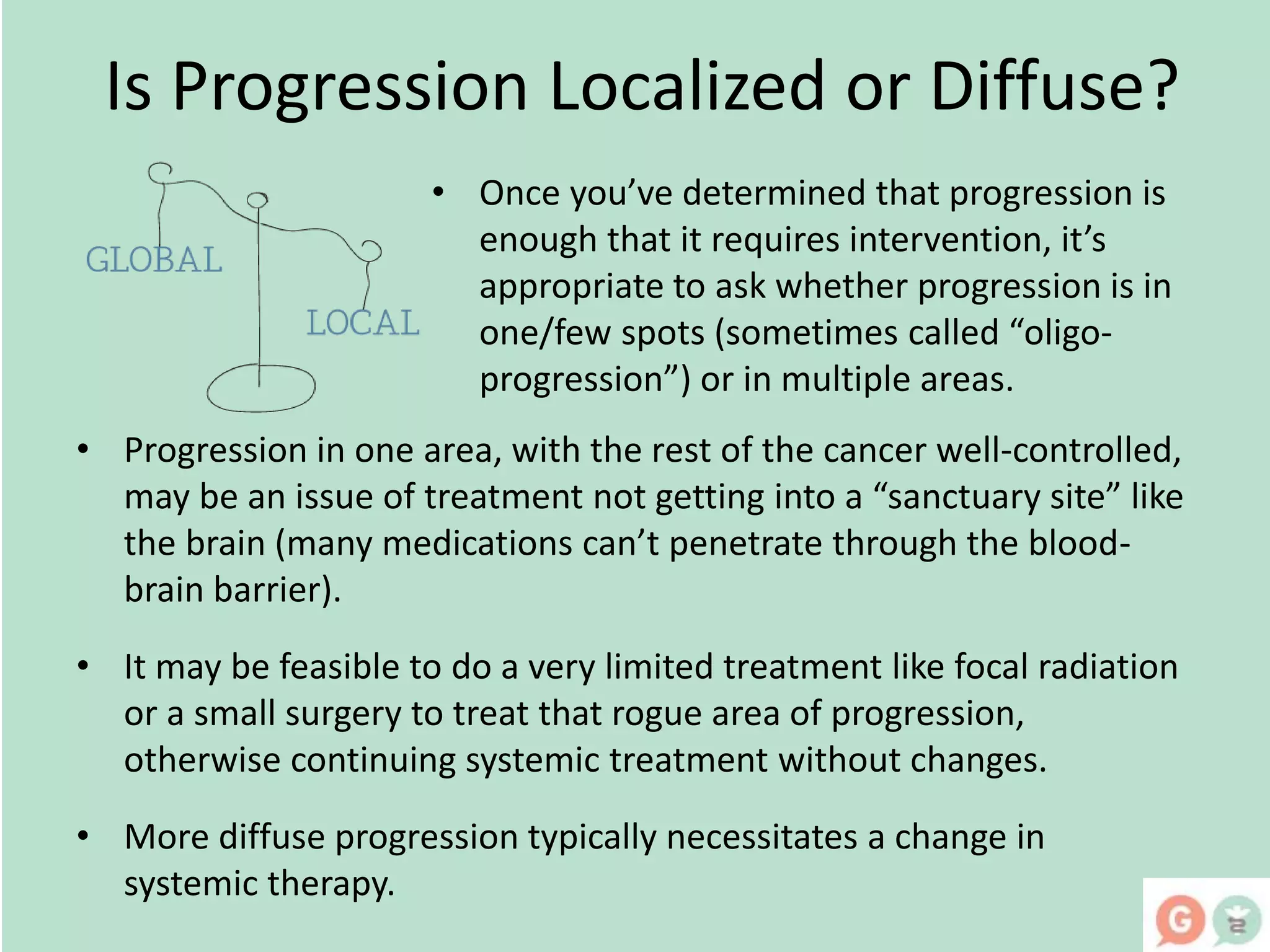 Is Progression Localized or Diffuse?

GLOBAL

LOCAL

• Once you've determined that progression is enough that it requires intervention, it's appropriate to ask whether progression is in one/few spots (sometimes called "oligo-progression") or in multiple areas.

• Progression in one area, with the rest of the cancer well-controlled, may be an issue of treatment not getting into a "sanctuary site" like the brain (many medications can't penetrate through the blood-brain barrier).

• It may be feasible to do a very limited treatment like focal radiation or a small surgery to treat that rogue area of progression, otherwise continuing systemic treatment without changes.

• More diffuse progression typically necessitates a change in systemic therapy.

G